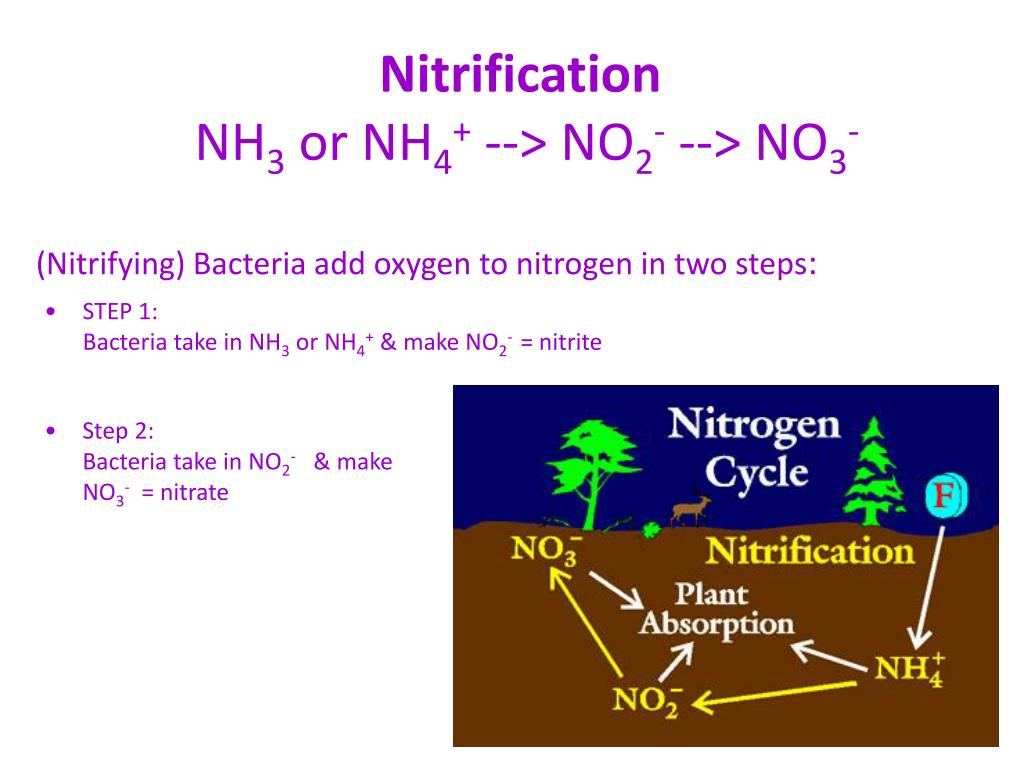 Nitrification

$NH_3$ or $NH_4^+$ --> $NO_2^-$ --> $NO_3^-$

(Nitrifying) Bacteria add oxygen to nitrogen in two steps:

• STEP 1:
Bacteria take in $NH_3$ or $NH_4^+$ & make $NO_2^-$ = nitrite

• Step 2:
Bacteria take in $NO_2^-$ & make $NO_3^-$ = nitrate

Nitrogen Cycle

F

$NO_3^-$

Nitrification

Plant Absorption

$NH_4^+$

$NO_2^-$